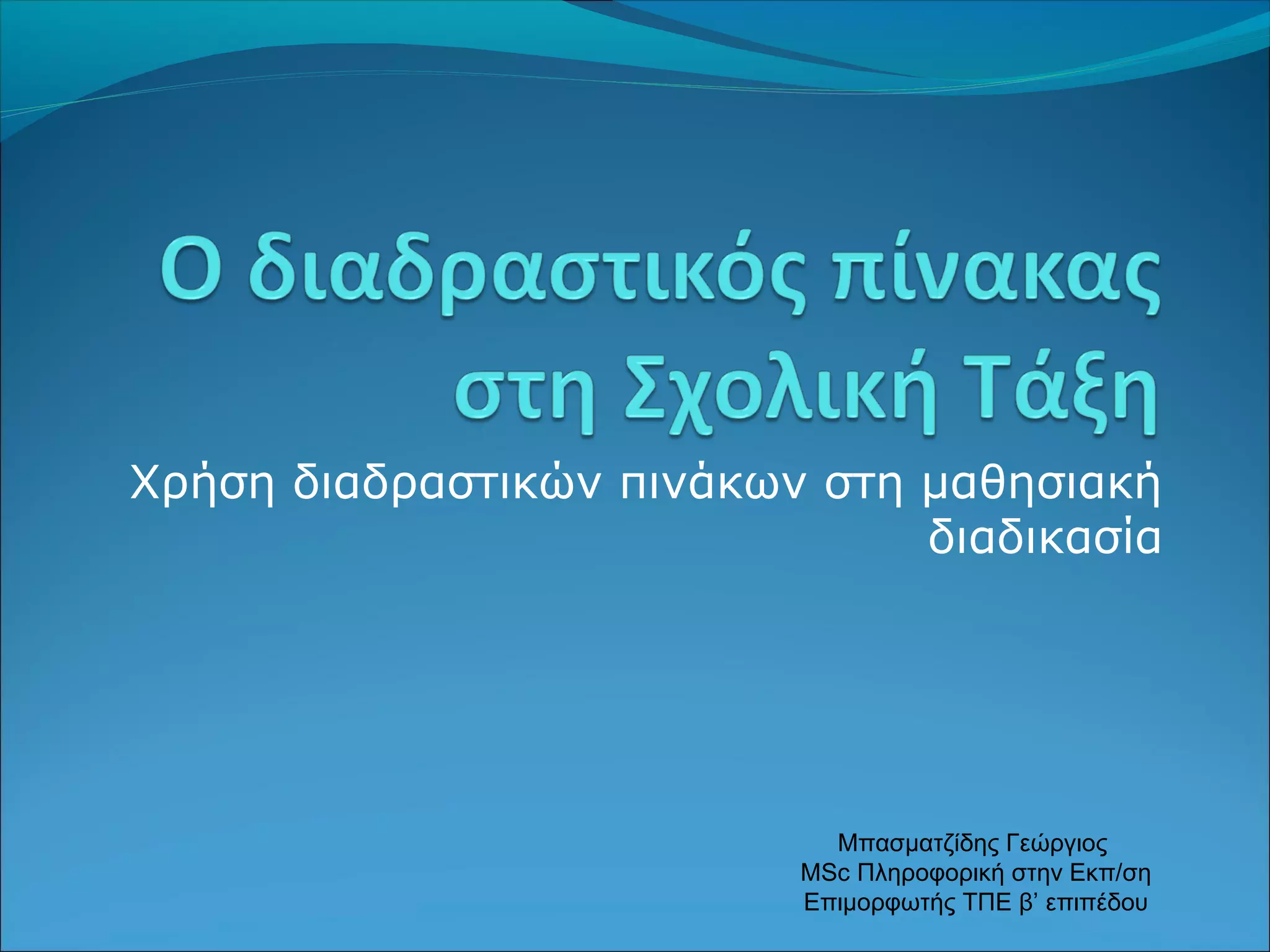 Ο διαδραστικός πίνακας στη Σχολική Τάξη

Χρήση διαδραστικών πινάκων στη μαθησιακή διαδικασία

Μπασματζίδης Γεώργιος
MSc Πληροφορική στην Εκπ/ση
Επιμορφωτής ΤΠΕ β’ επιπέδου